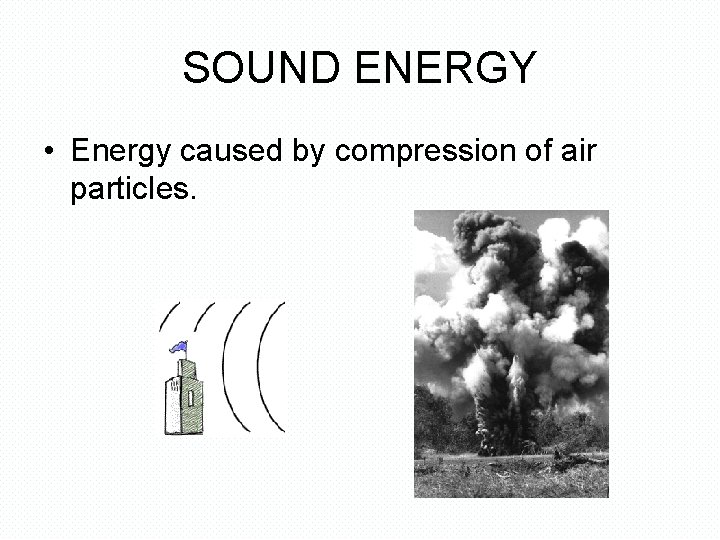 SOUND ENERGY

• Energy caused by compression of air particles.